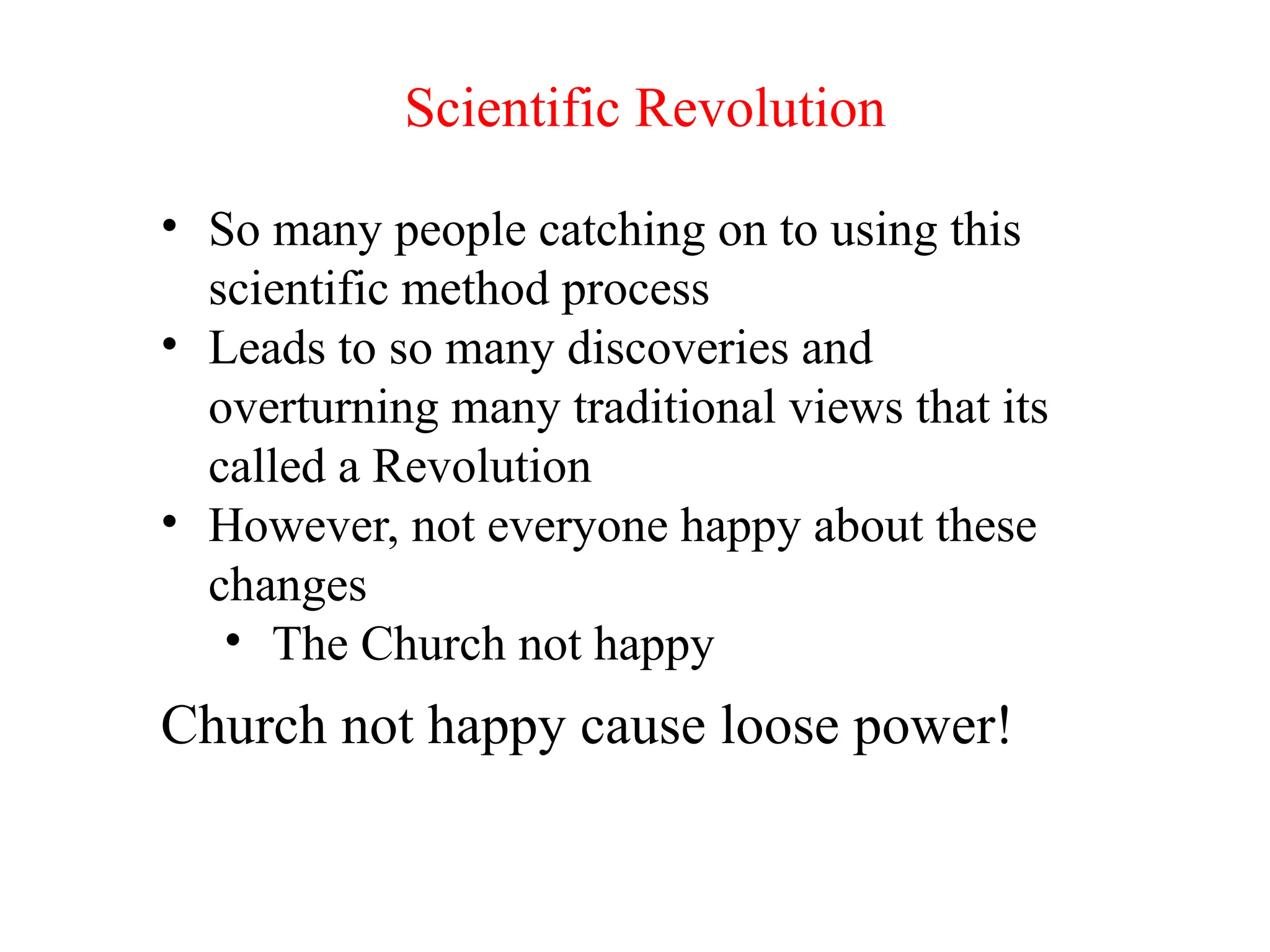 Scientific Revolution

• So many people catching on to using this scientific method process
• Leads to so many discoveries and overturning many traditional views that its called a Revolution
• However, not everyone happy about these changes
  • The Church not happy

Church not happy cause loose power!